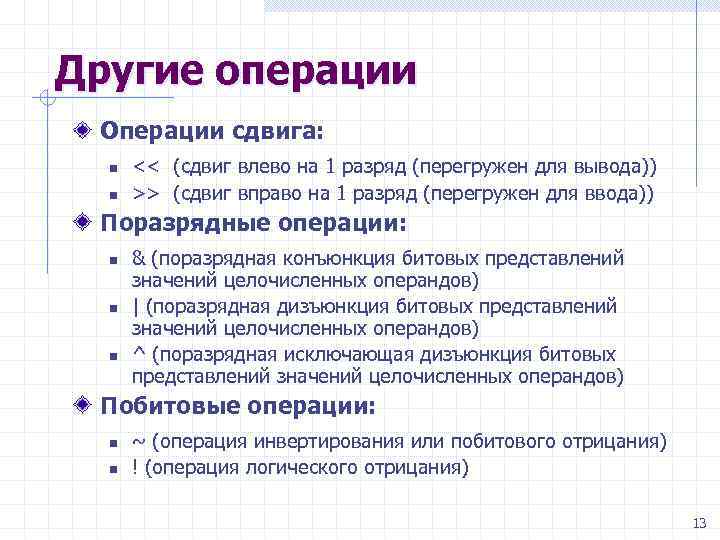 Другие операции

Операции сдвига:

<< (сдвиг влево на 1 разряд (перегружен для вывода))

>> (сдвиг вправо на 1 разряд (перегружен для ввода))

Поразрядные операции:

& (поразрядная конъюнкция битовых представлений значений целочисленных операндов)

| (поразрядная дизъюнкция битовых представлений значений целочисленных операндов)

^ (поразрядная исключающая дизъюнкция битовых представлений значений целочисленных операндов)

Побитовые операции:

~ (операция инвертирования или побитового отрицания)

! (операция логического отрицания)

13